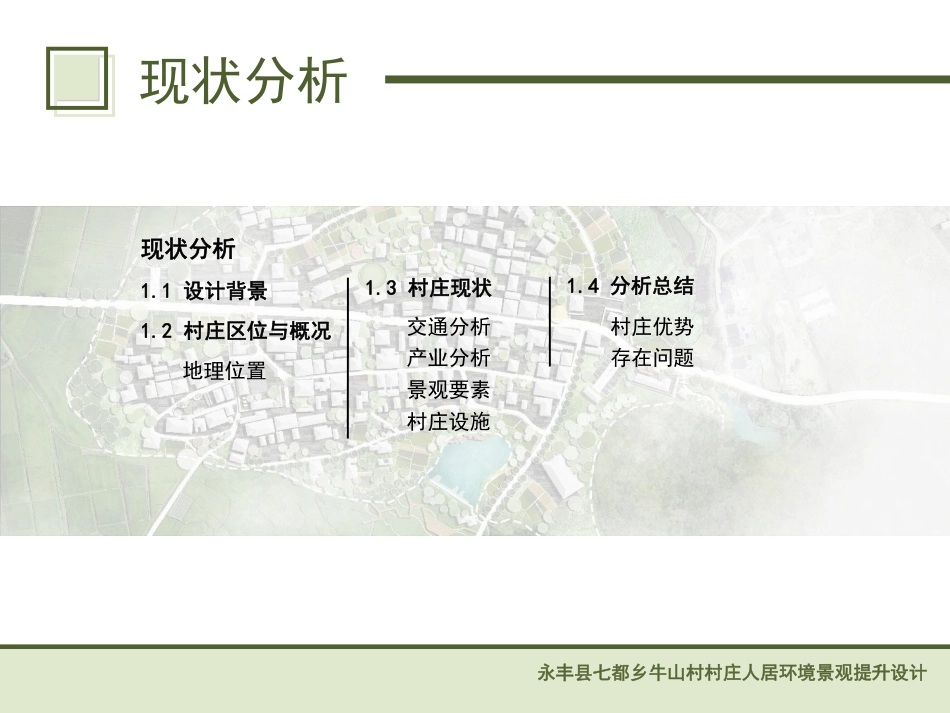 现状分析

现状分析

1.1 设计背景

1.2 村庄区位与概况

地理位置

1.3 村庄现状

交通分析

产业分析

景观要素

村庄设施

1.4 分析总结

村庄优势

存在问题

永丰县七都乡牛山村村庄人居环境景观提升设计